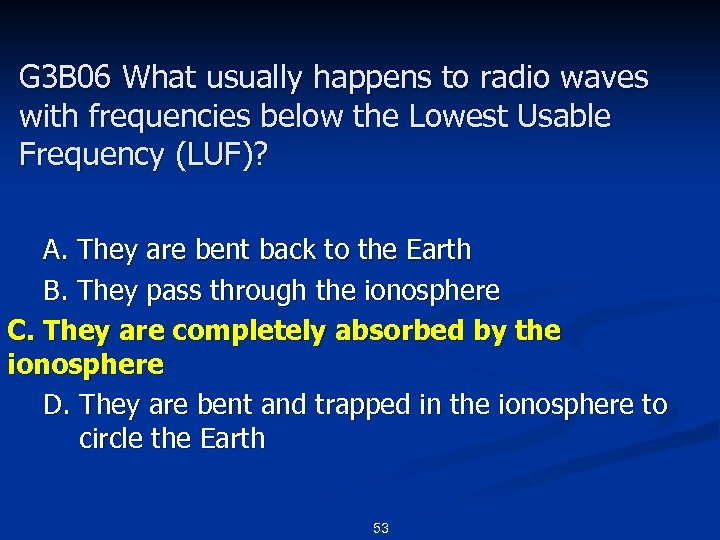 G3B06 What usually happens to radio waves with frequencies below the Lowest Usable Frequency (LUF)?

A. They are bent back to the Earth

B. They pass through the ionosphere

C. They are completely absorbed by the ionosphere

D. They are bent and trapped in the ionosphere to circle the Earth

53